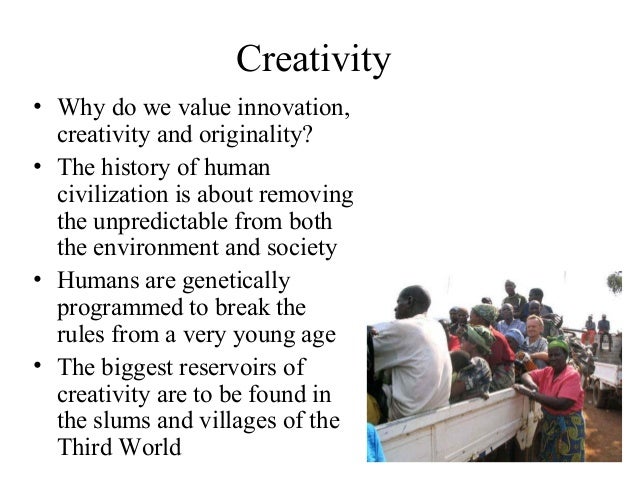 Creativity

• Why do we value innovation, creativity and originality?
• The history of human civilization is about removing the unpredictable from both the environment and society
• Humans are genetically programmed to break the rules from a very young age
• The biggest reservoirs of creativity are to be found in the slums and villages of the Third World